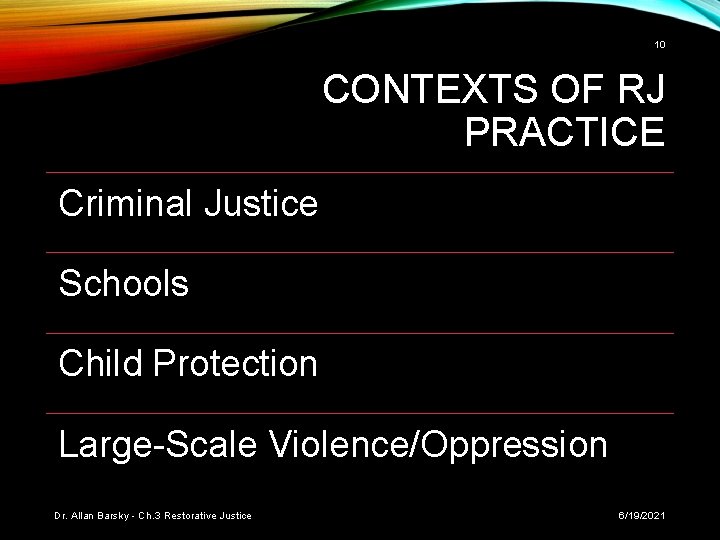 10

CONTEXTS OF RJ PRACTICE

Criminal Justice

Schools

Child Protection

Large-Scale Violence/Oppression

Dr. Allan Barsky - Ch.3 Restorative Justice

6/19/2021